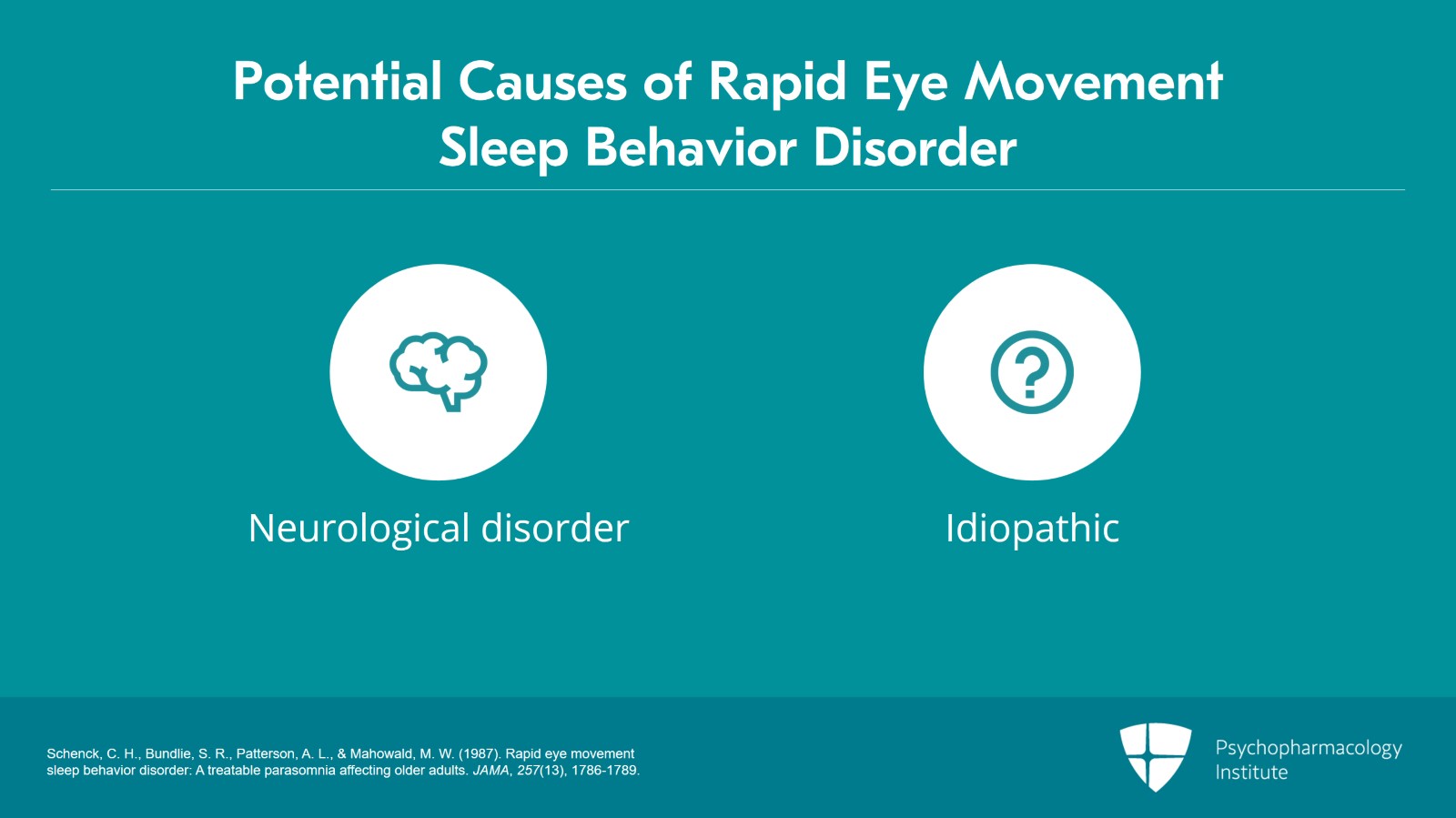 Potential Causes of Rapid Eye Movement Sleep Behavior Disorder

Neurological disorder

Idiopathic

Schenck, C. H., Bundlie, S. R., Patterson, A. L., & Mahowald, M. W. (1987). Rapid eye movement sleep behavior disorder: A treatable parasomnia affecting older adults. JAMA, 257(13), 1786-1789.

Psychopharmacology Institute